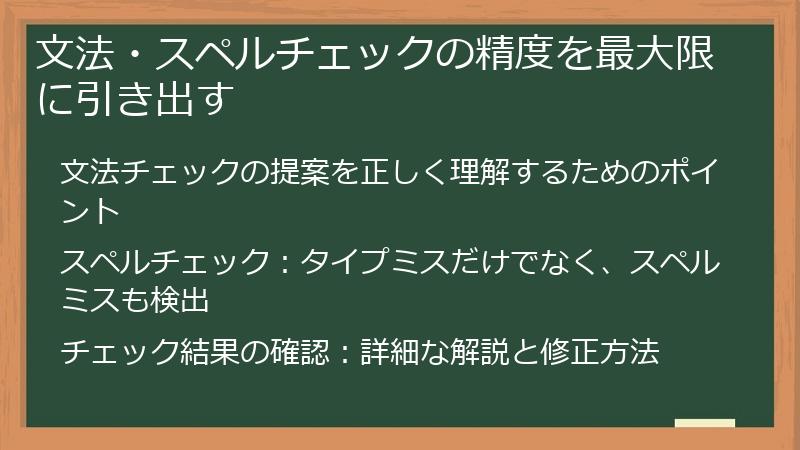 文法・スペルチェックの精度を最大限に引き出す

文法チェックの提案を正しく理解するためのポイント

スペルチェック：タイプミスだけでなく、スペルミスも検出

チェック結果の確認：詳細な解説と修正方法